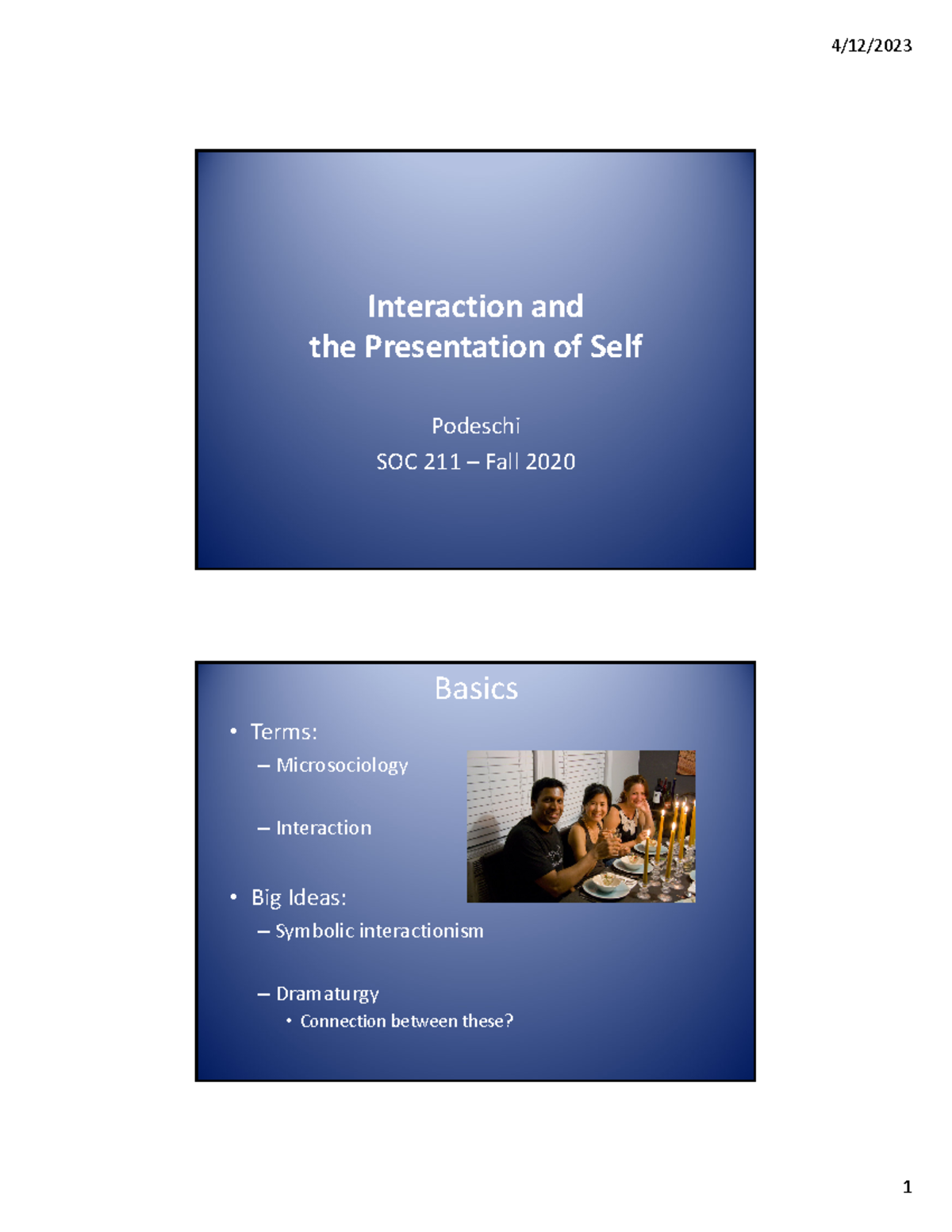 4/12/2023

Interaction and the Presentation of Self

Podeschi

SOC 211 – Fall 2020

Basics

• Terms:
– Microsociology
– Interaction
• Big Ideas:
– Symbolic interactionism
– Dramaturgy
• Connection between these?

1